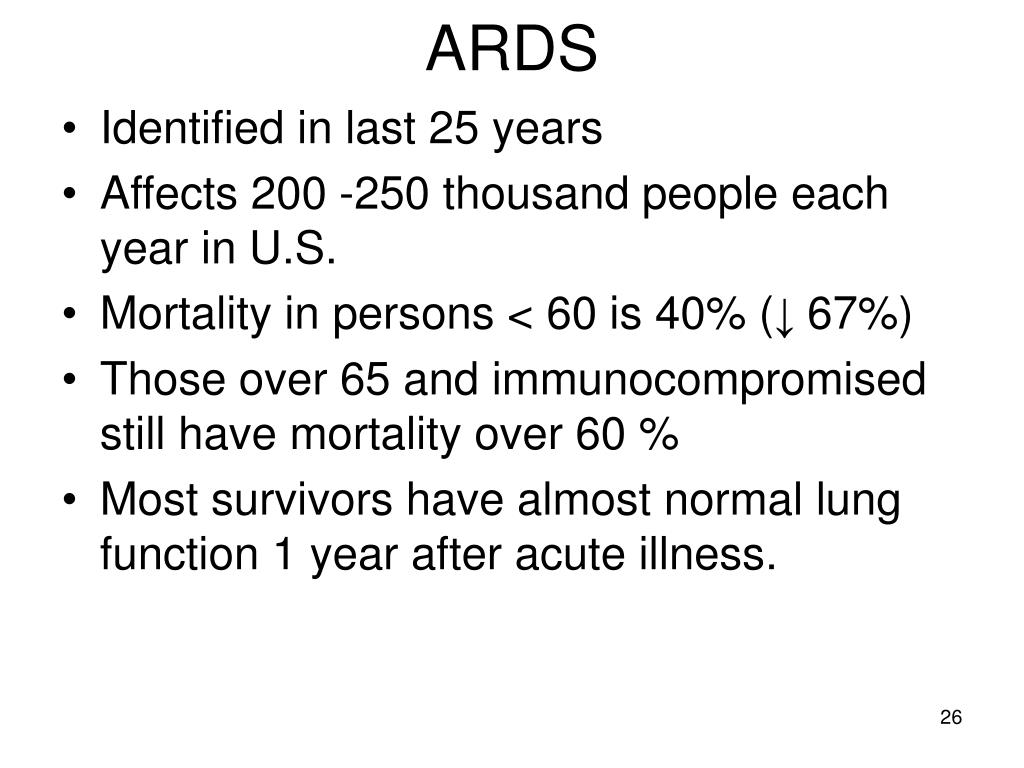 ARDS

• Identified in last 25 years
• Affects 200 -250 thousand people each year in U.S.
• Mortality in persons < 60 is 40% (↓ 67%)
• Those over 65 and immunocompromised still have mortality over 60 %
• Most survivors have almost normal lung function 1 year after acute illness.

26